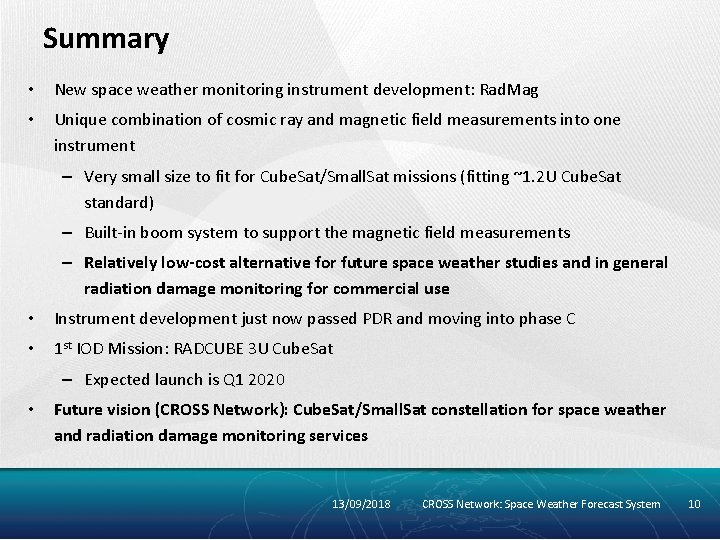 Summary

• New space weather monitoring instrument development: RadMag

• Unique combination of cosmic ray and magnetic field measurements into one instrument

– Very small size to fit for CubeSat/SmallSat missions (fitting ~1.2U CubeSat standard)

– Built-in boom system to support the magnetic field measurements

– Relatively low-cost alternative for future space weather studies and in general radiation damage monitoring for commercial use

• Instrument development just now passed PDR and moving into phase C

• 1$^{st}$ IOD Mission: RADCUBE 3U CubeSat

– Expected launch is Q1 2020

• Future vision (CROSS Network): CubeSat/SmallSat constellation for space weather and radiation damage monitoring services

13/09/2018 CROSS Network: Space Weather Forecast System 10